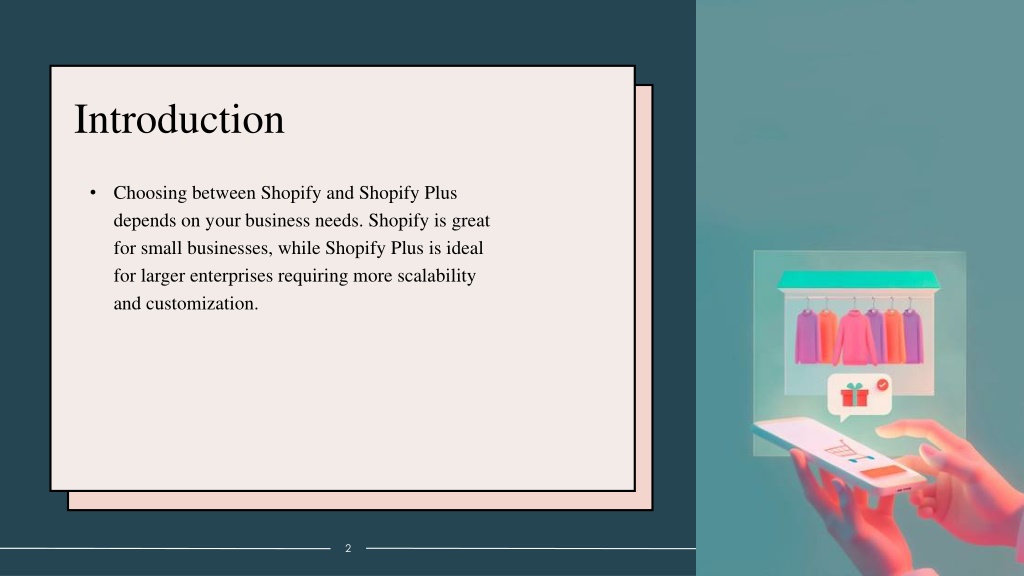 Introduction

• Choosing between Shopify and Shopify Plus depends on your business needs. Shopify is great for small businesses, while Shopify Plus is ideal for larger enterprises requiring more scalability and customization.

2